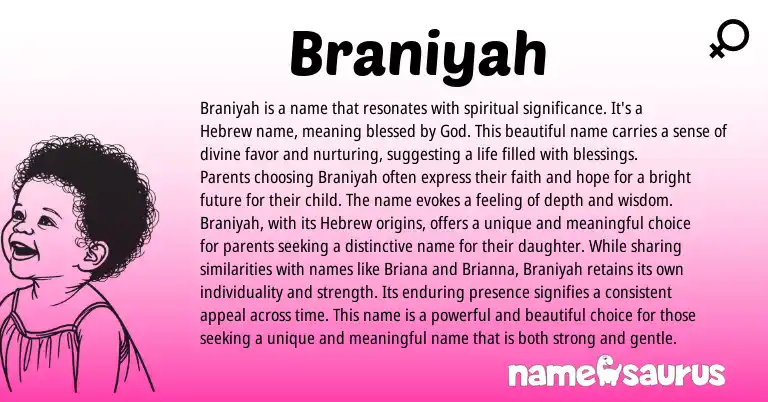 Braniyah

Braniyah is a name that resonates with spiritual significance. It's a Hebrew name, meaning blessed by God. This beautiful name carries a sense of divine favor and nurturing, suggesting a life filled with blessings. Parents choosing Braniyah often express their faith and hope for a bright future for their child. The name evokes a feeling of depth and wisdom. Braniyah, with its Hebrew origins, offers a unique and meaningful choice for parents seeking a distinctive name for their daughter. While sharing similarities with names like Briana and Brianna, Braniyah retains its own individuality and strength. Its enduring presence signifies a consistent appeal across time. This name is a powerful and beautiful choice for those seeking a unique and meaningful name that is both strong and gentle.

namesaurus